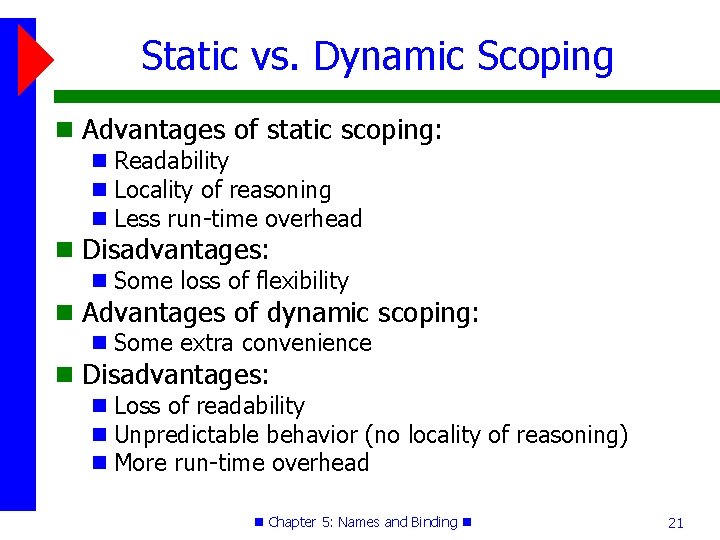 Static vs. Dynamic Scoping

Advantages of static scoping:
Readability
Locality of reasoning
Less run-time overhead
Disadvantages:
Some loss of flexibility
Advantages of dynamic scoping:
Some extra convenience
Disadvantages:
Loss of readability
Unpredictable behavior (no locality of reasoning)
More run-time overhead

Chapter 5: Names and Binding

21